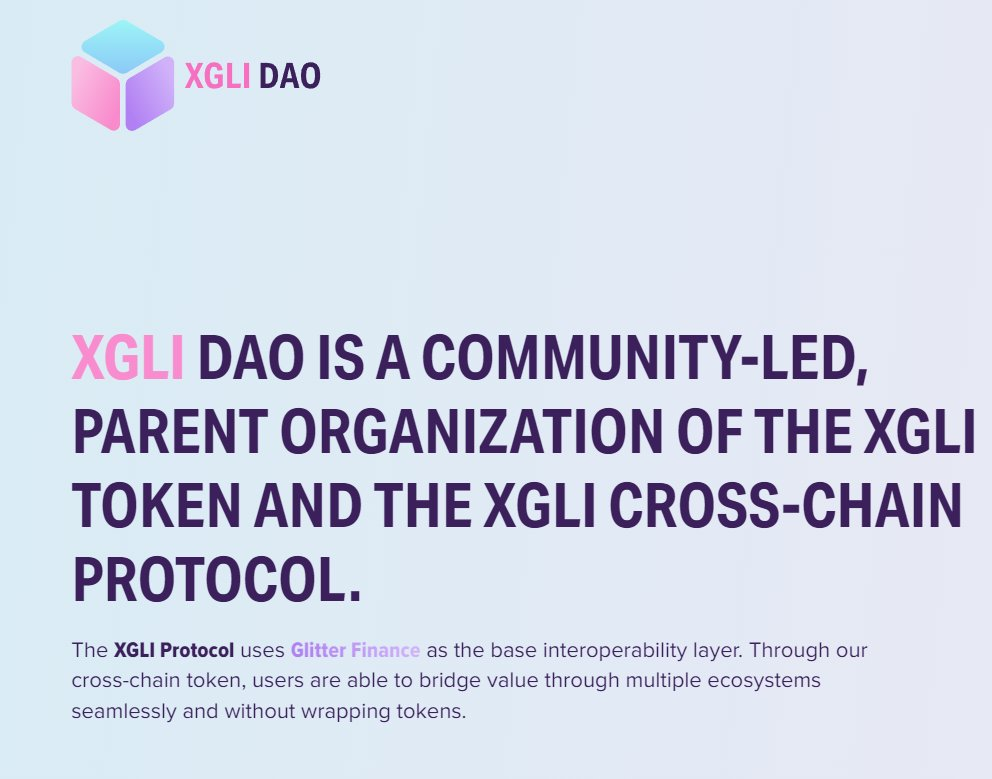 XGLI DAO

XGLI DAO IS A COMMUNITY-LED, PARENT ORGANIZATION OF THE XGLI TOKEN AND THE XGLI CROSS-CHAIN PROTOCOL.

The XGLI Protocol uses Glitter Finance as the base interoperability layer. Through our cross-chain token, users are able to bridge value through multiple ecosystems seamlessly and without wrapping tokens.